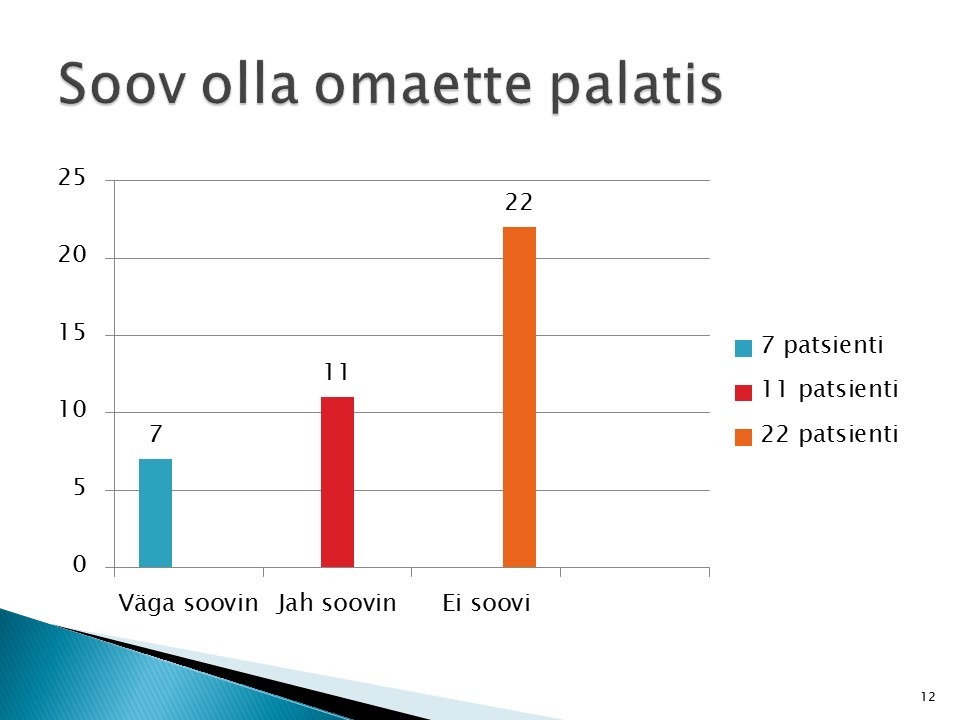 Soov olla omaette palatis

25
20
15
10
5
0

7
11
22

Väga soovin Jah soovin Ei soovi

7 patsienti
11 patsienti
22 patsienti

12